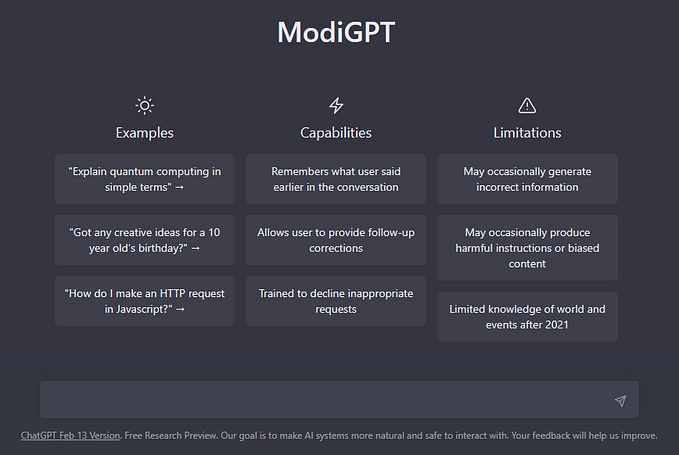 ModiGPT

Examples

"Explain quantum computing in simple terms" →

"Got any creative ideas for a 10 year old's birthday?" →

"How do I make an HTTP request in Javascript?" →

Capabilities

Remembers what user said earlier in the conversation

Allows user to provide follow-up corrections

Trained to decline inappropriate requests

Limitations

May occasionally generate incorrect information

May occasionally produce harmful instructions or biased content

Limited knowledge of world and events after 2021

ChatGPT Feb 13 Version. Free Research Preview. Our goal is to make AI systems more natural and safe to interact with. Your feedback will help us improve.